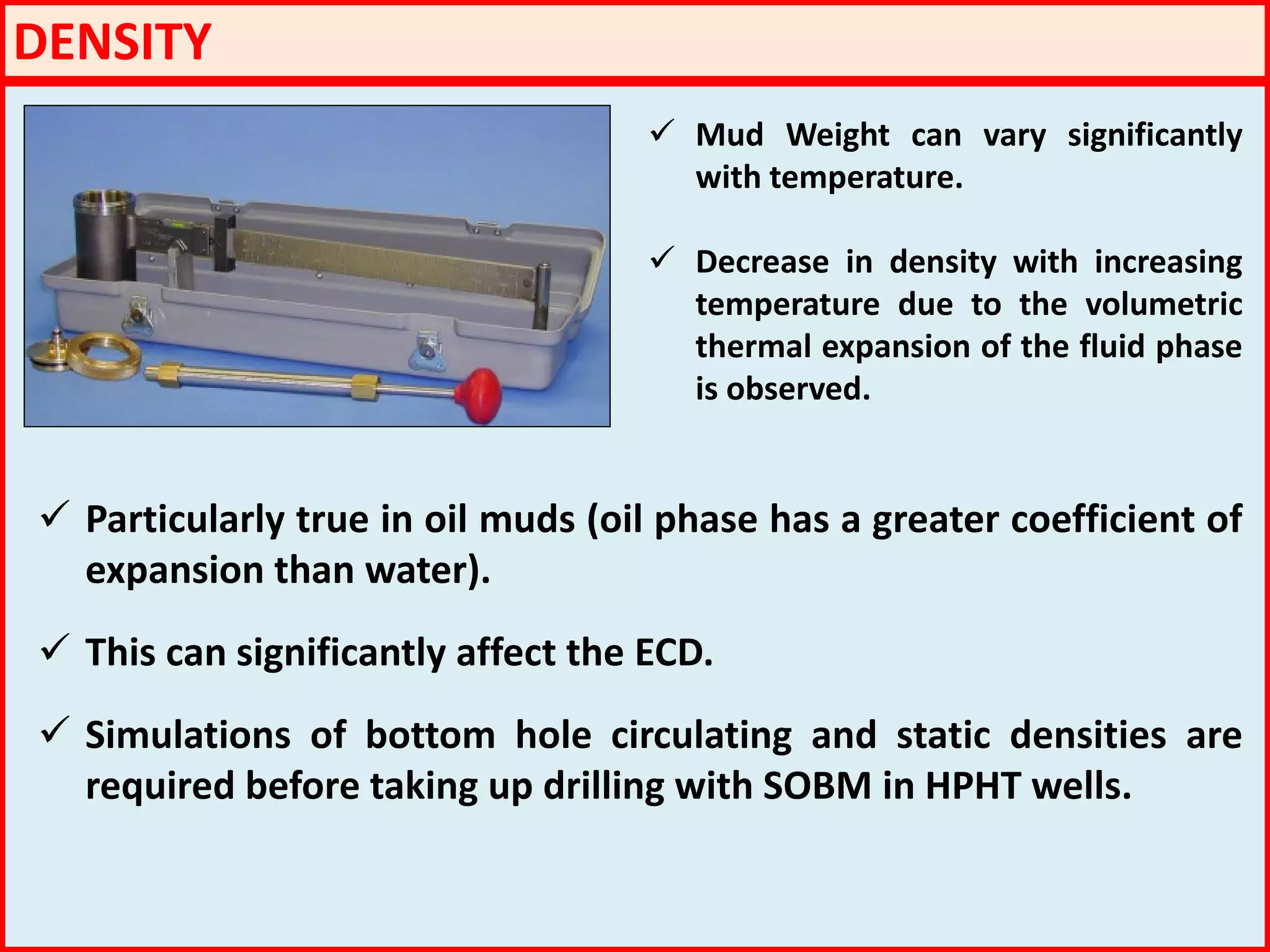 DENSITY

✓ Mud Weight can vary significantly with temperature.

✓ Decrease in density with increasing temperature due to the volumetric thermal expansion of the fluid phase is observed.

✓ Particularly true in oil muds (oil phase has a greater coefficient of expansion than water).

✓ This can significantly affect the ECD.

✓ Simulations of bottom hole circulating and static densities are required before taking up drilling with SOBM in HPHT wells.